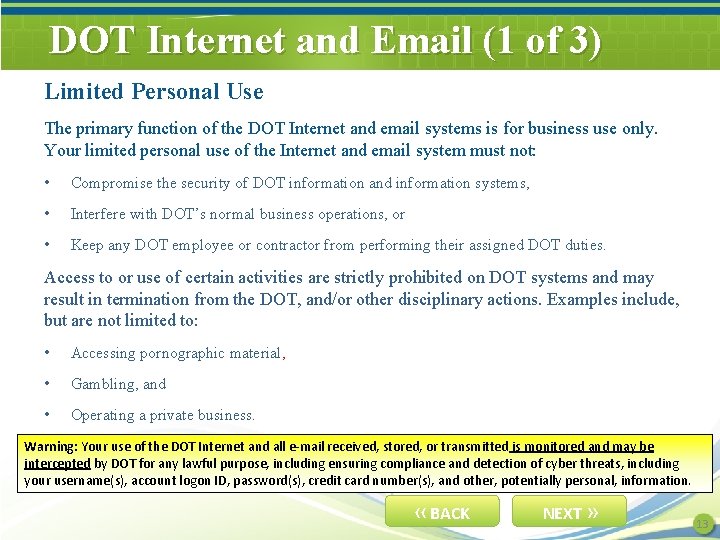 DOT Internet and Email (1 of 3)

Limited Personal Use

The primary function of the DOT Internet and email systems is for business use only. Your limited personal use of the Internet and email system must not:

• Compromise the security of DOT information and information systems,

• Interfere with DOT's normal business operations, or

• Keep any DOT employee or contractor from performing their assigned DOT duties.

Access to or use of certain activities are strictly prohibited on DOT systems and may result in termination from the DOT, and/or other disciplinary actions. Examples include, but are not limited to:

• Accessing pornographic material,

• Gambling, and

• Operating a private business.

Warning: Your use of the DOT Internet and all e-mail received, stored, or transmitted is monitored and may be intercepted by DOT for any lawful purpose, including ensuring compliance and detection of cyber threats, including your username(s), account logon ID, password(s), credit card number(s), and other, potentially personal, information.

« BACK

NEXT »

13